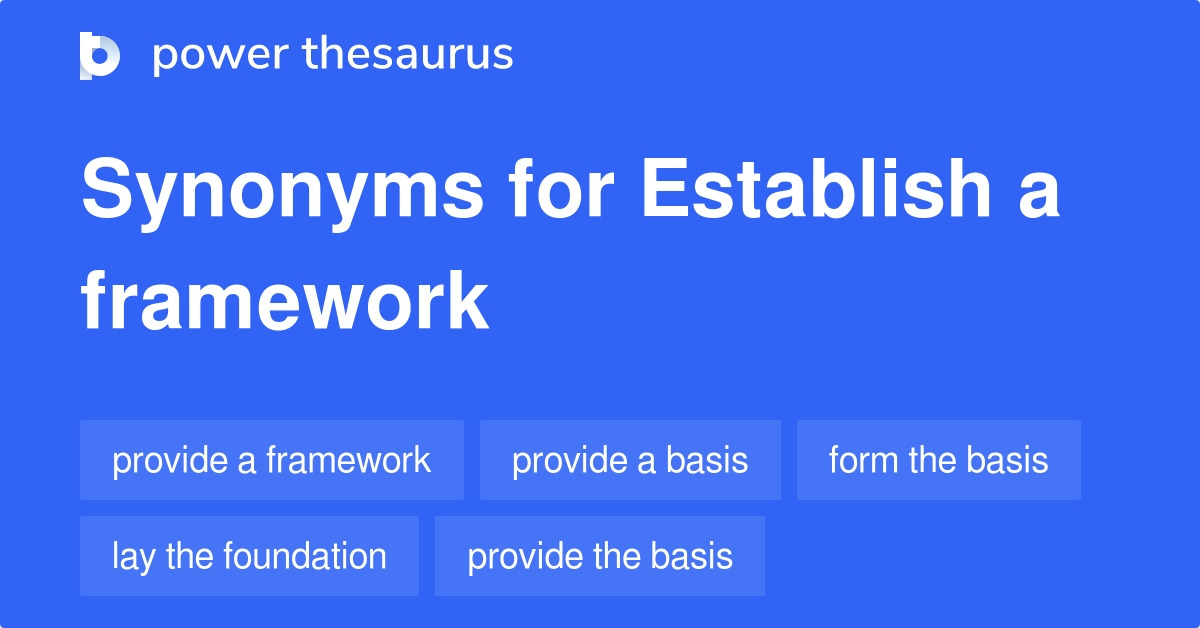 power thesaurus

Synonyms for Establish a framework

provide a framework
provide a basis
form the basis
lay the foundation
provide the basis